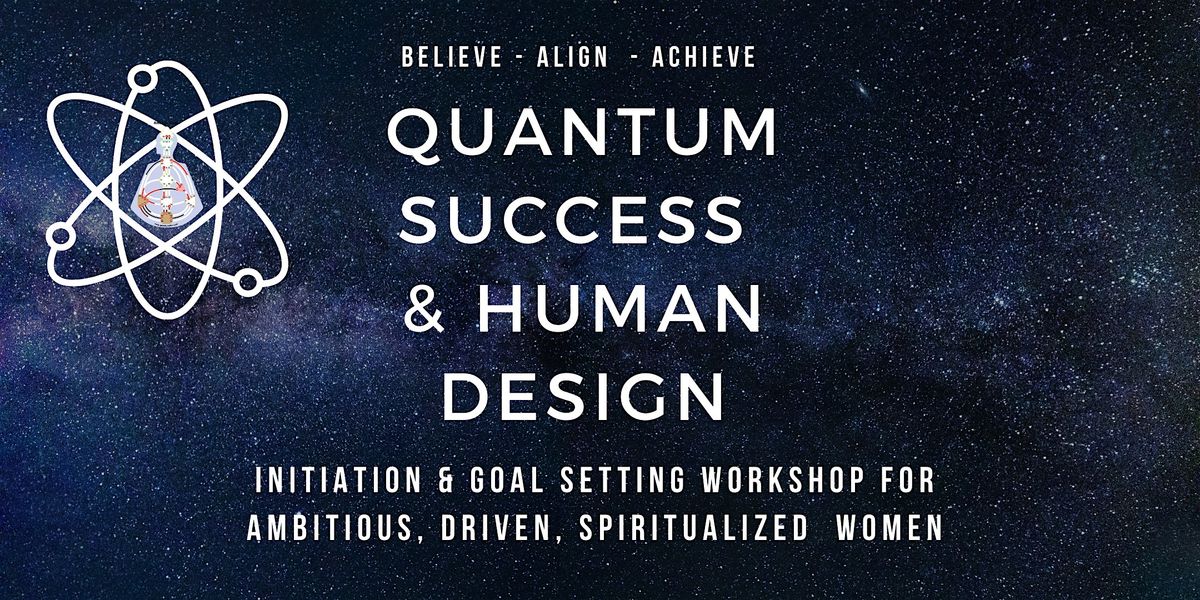 BELIEVE - ALIGN - ACHIEVE

QUANTUM SUCCESS & HUMAN DESIGN

INITIATION & GOAL SETTING WORKSHOP FOR AMBITIOUS, DRIVEN, SPIRITUALIZED WOMEN